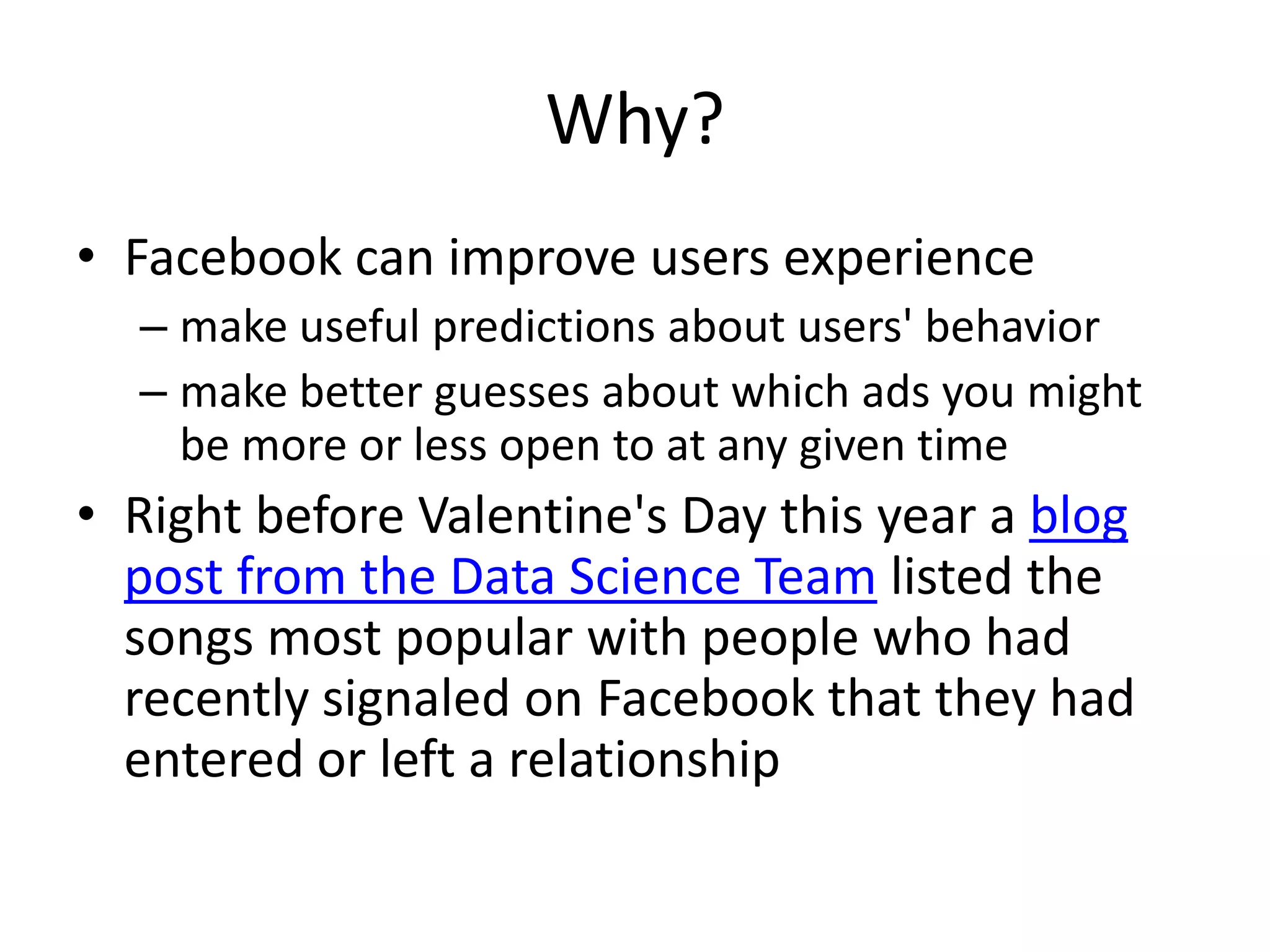 Why?

• Facebook can improve users experience
– make useful predictions about users' behavior
– make better guesses about which ads you might be more or less open to at any given time

• Right before Valentine's Day this year a blog post from the Data Science Team listed the songs most popular with people who had recently signaled on Facebook that they had entered or left a relationship